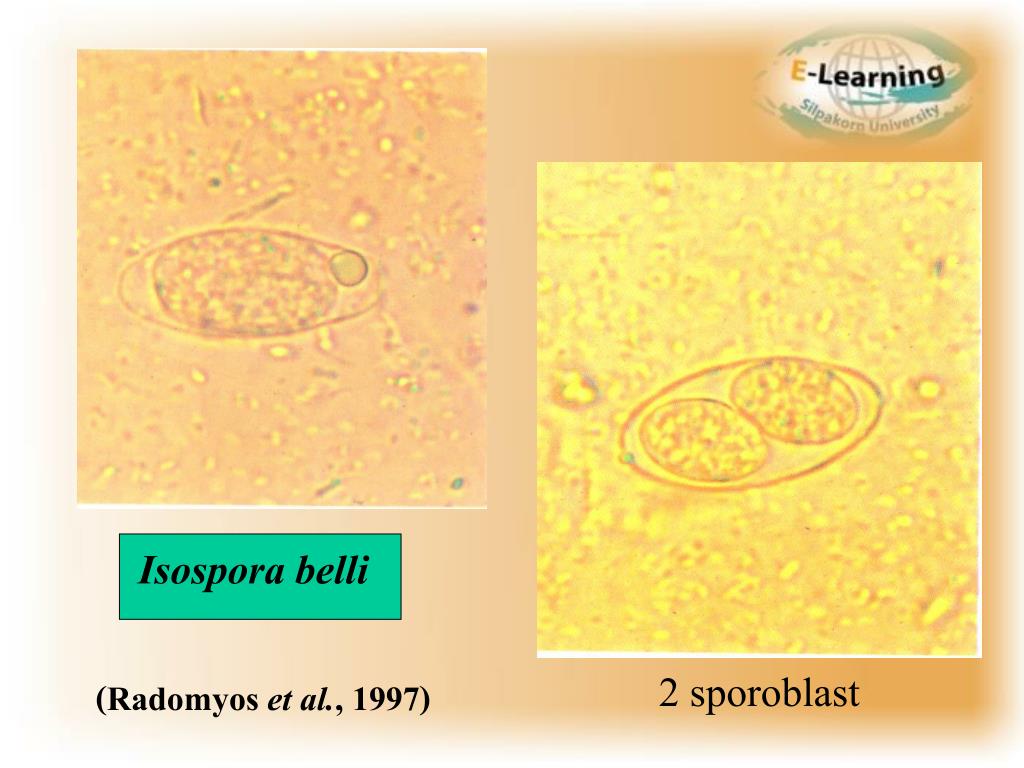 E-Learning
Silpakorn University

Isospora belli

(Radomyos et al., 1997)

2 sporoblast